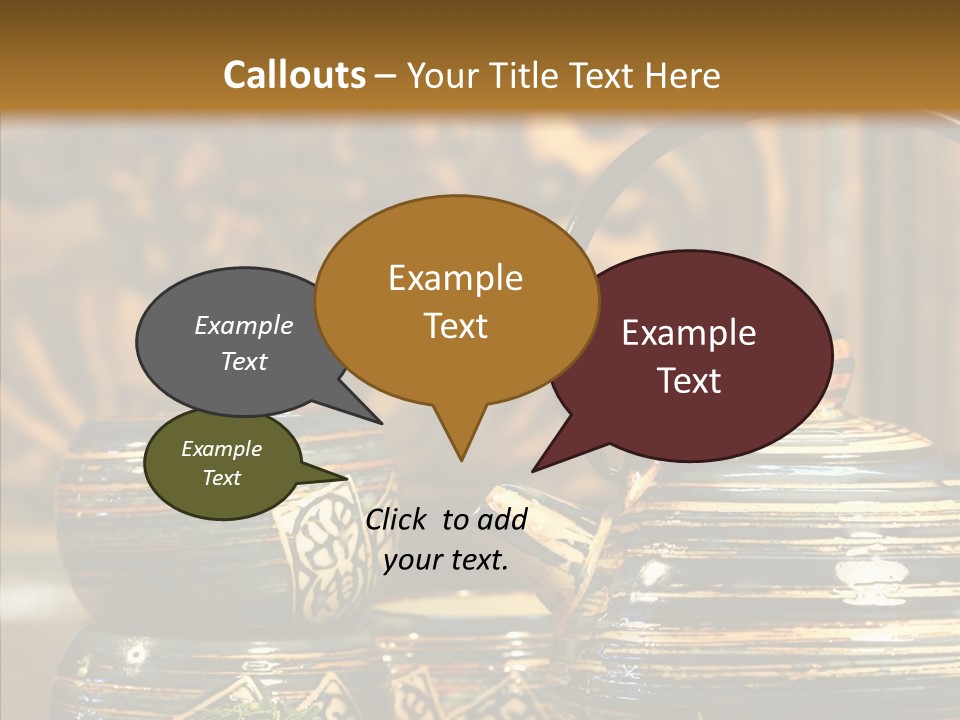 Callouts – Your Title Text Here

Example Text

Example Text

Example Text

Example Text

Click to add your text.